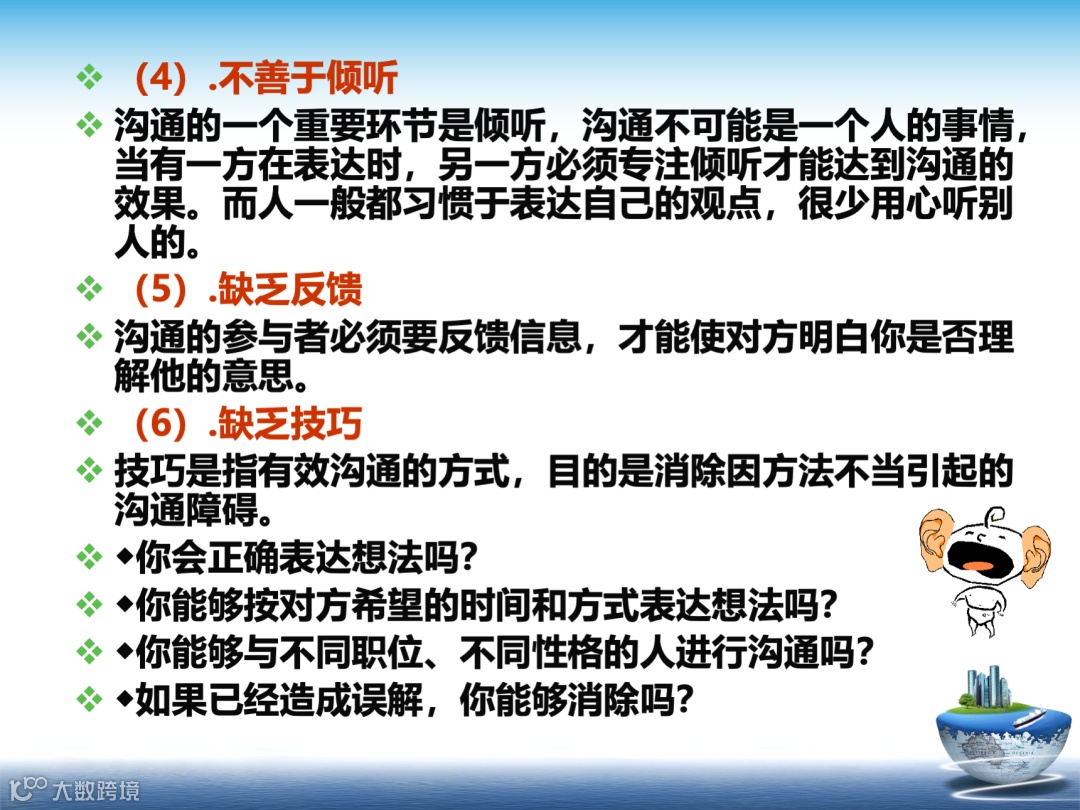 ❖ （4）.不善于倾听

❖ 沟通的一个重要环节是倾听，沟通不可能是一个人的事情，当有一方在表达时，另一方必须专注倾听才能达到沟通的效果。而人一般都习惯于表达自己的观点，很少用心听别人的。

❖ （5）.缺乏反馈

❖ 沟通的参与者必须要反馈信息，才能使对方明白你是否理解他的意思。

❖ （6）.缺乏技巧

❖ 技巧是指有效沟通的方式，目的是消除因方法不当引起的沟通障碍。

❖ ◆你会正确表达想法吗?

❖ ◆你能够按对方希望的时间和方式表达想法吗?

❖ ◆你能够与不同职位、不同性格的人进行沟通吗?

❖ ◆如果已经造成误解，你能够消除吗?

大数跨境